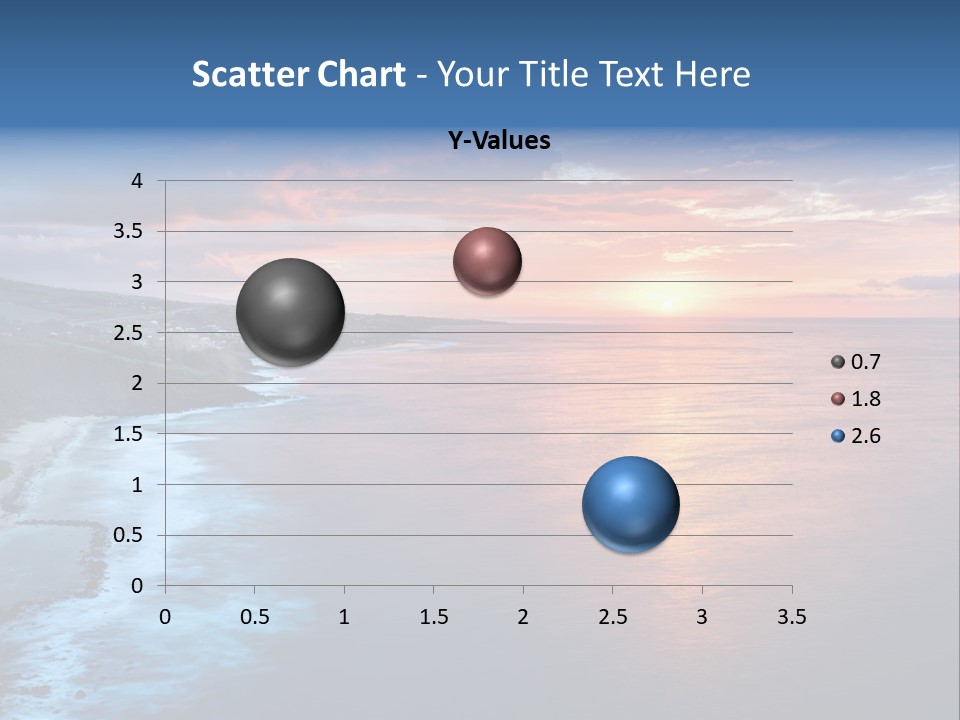 Scatter Chart - Your Title Text Here

Y-Values

4
3.5
3
2.5
2
1.5
1
0.5
0

0 0.5 1 1.5 2 2.5 3 3.5

0.7
1.8
2.6